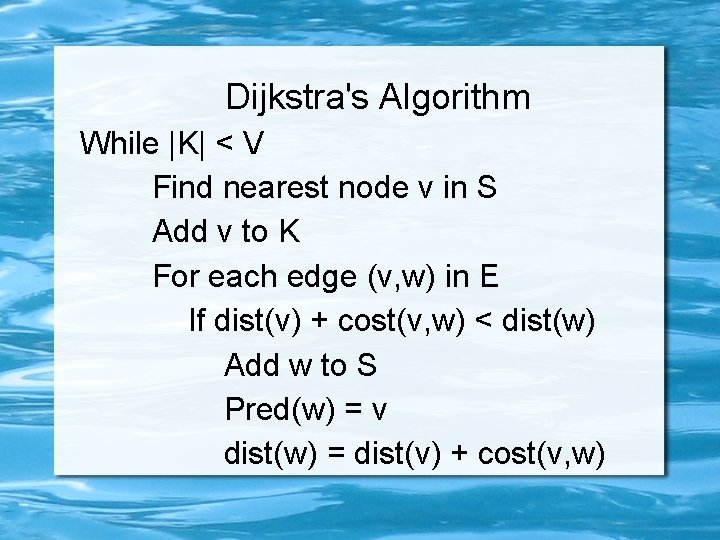 Dijkstra's Algorithm

While |K| < V

Find nearest node v in S

Add v to K

For each edge (v,w) in E

If dist(v) + cost(v,w) < dist(w)

Add w to S

Pred(w) = v

dist(w) = dist(v) + cost(v,w)